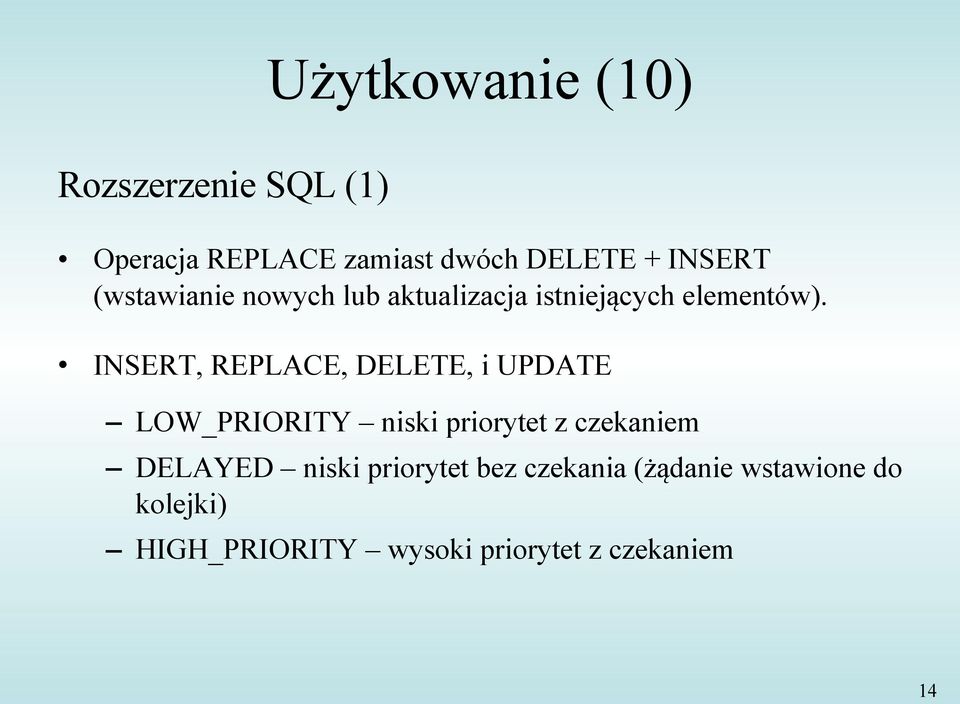 Użytkowanie (10)

Rozszerzenie SQL (1)

• Operacja REPLACE zamiast dwóch DELETE + INSERT (wstawianie nowych lub aktualizacja istniejących elementów).

• INSERT, REPLACE, DELETE, i UPDATE

– LOW_PRIORITY – niski priorytet z czekaniem

– DELAYED – niski priorytet bez czekania (żądanie wstawione do kolejki)

– HIGH_PRIORITY – wysoki priorytet z czekaniem

14